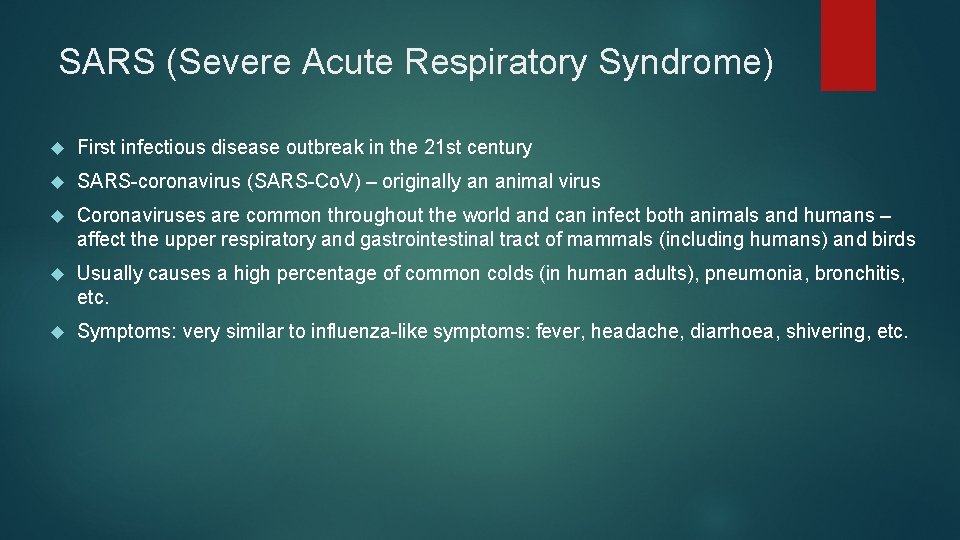 SARS (Severe Acute Respiratory Syndrome)

First infectious disease outbreak in the 21st century

SARS-coronavirus (SARS-CoV) – originally an animal virus

Coronaviruses are common throughout the world and can infect both animals and humans – affect the upper respiratory and gastrointestinal tract of mammals (including humans) and birds

Usually causes a high percentage of common colds (in human adults), pneumonia, bronchitis, etc.

Symptoms: very similar to influenza-like symptoms: fever, headache, diarrhoea, shivering, etc.